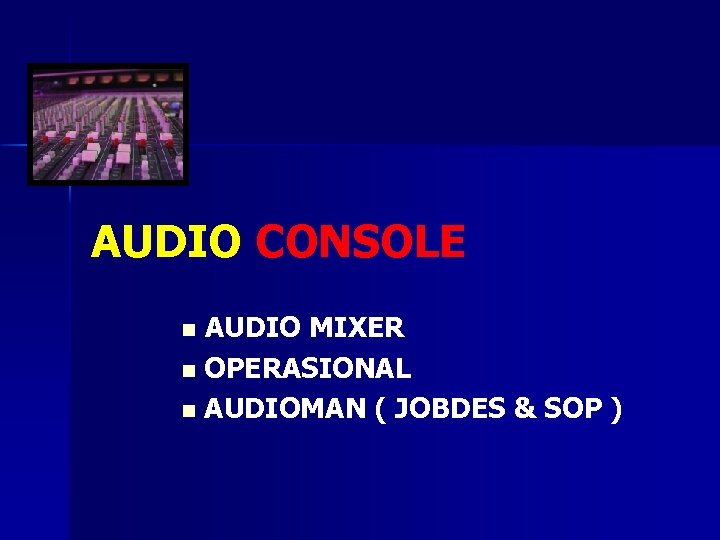 AUDIO CONSOLE

- AUDIO MIXER
- OPERASIONAL
- AUDIOMAN ( JOBDES & SOP )